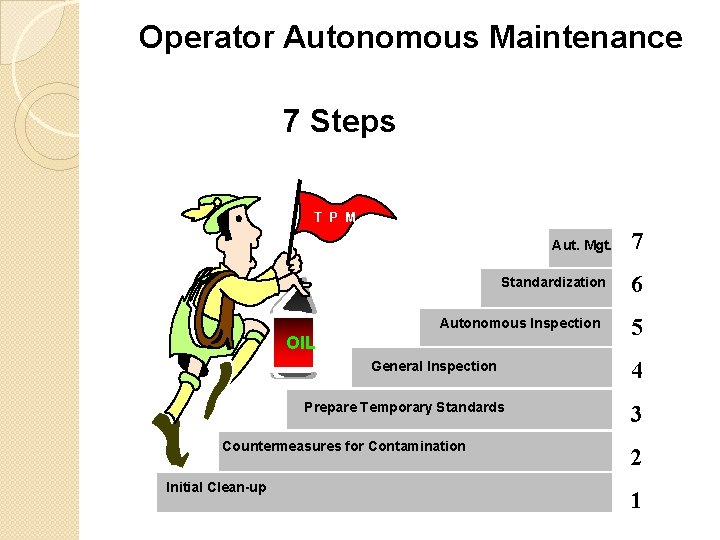 Operator Autonomous Maintenance

7 Steps

T P M

OIL

Aut. Mgt. 7

Standardization 6

Autonomous Inspection 5

General Inspection 4

Prepare Temporary Standards 3

Countermeasures for Contamination 2

Initial Clean-up 1